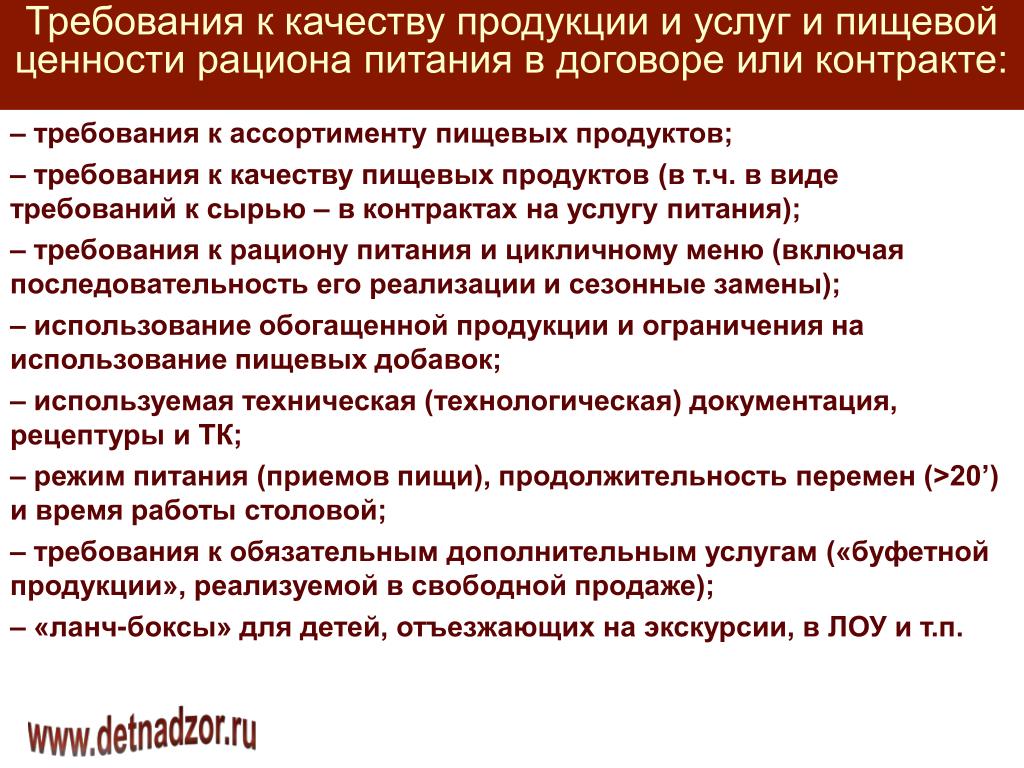 Требования к качеству продукции и услуг и пищевой ценности рациона питания в договоре или контракте:

– требования к ассортименту пищевых продуктов;

– требования к качеству пищевых продуктов (в т.ч. в виде требований к сырью – в контрактах на услугу питания);

– требования к рациону питания и цикличному меню (включая последовательность его реализации и сезонные замены);

– использование обогащенной продукции и ограничения на использование пищевых добавок;

– используемая техническая (технологическая) документация, рецептуры и ТК;

– режим питания (приемов пищи), продолжительность перемен (>20’) и время работы столовой;

– требования к обязательным дополнительным услугам («буфетной продукции», реализуемой в свободной продаже);

– «ланч-боксы» для детей, отъезжающих на экскурсии, в ЛОУ и т.п.

www.detnadzor.ru